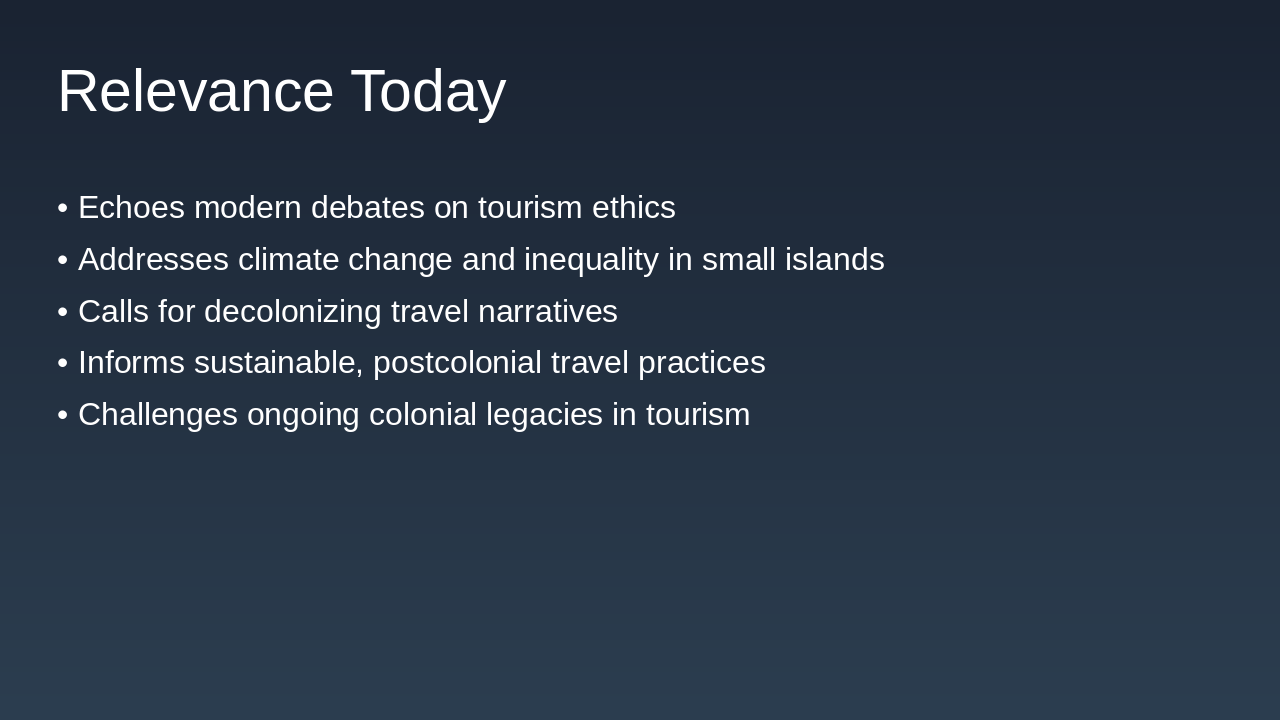 Relevance Today

• Echoes modern debates on tourism ethics
• Addresses climate change and inequality in small islands
• Calls for decolonizing travel narratives
• Informs sustainable, postcolonial travel practices
• Challenges ongoing colonial legacies in tourism